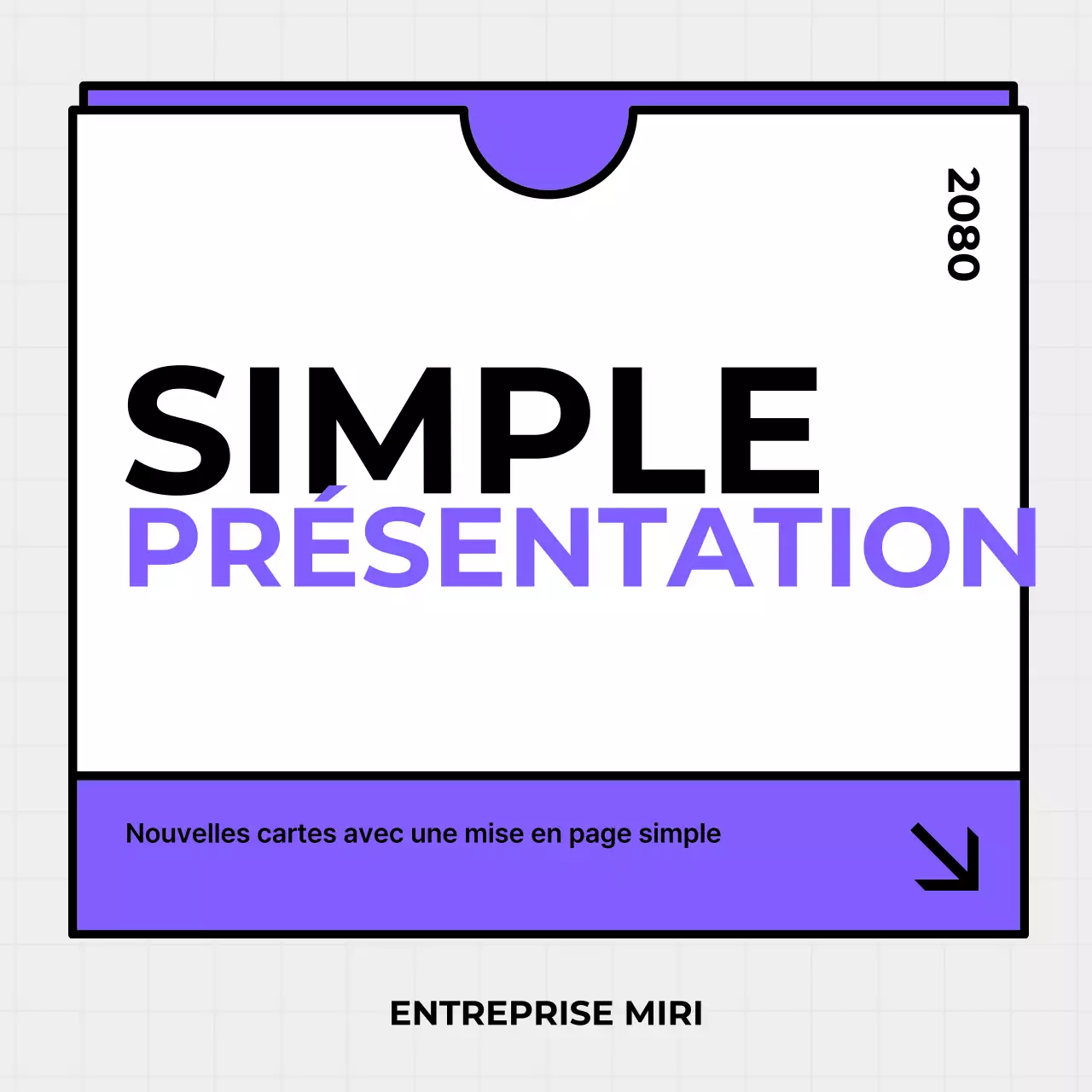 2080

SIMPLE
PRÉSENTATION

Nouvelles cartes avec une mise en page simple

ENTREPRISE MIRI